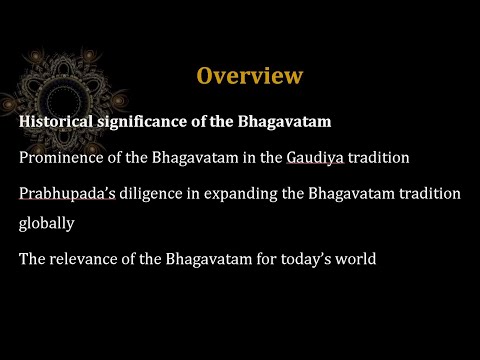 Overview

Historical significance of the Bhagavatam

Prominence of the Bhagavatam in the Gaudiya tradition

Prabhupada's diligence in expanding the Bhagavatam tradition globally

The relevance of the Bhagavatam for today's world